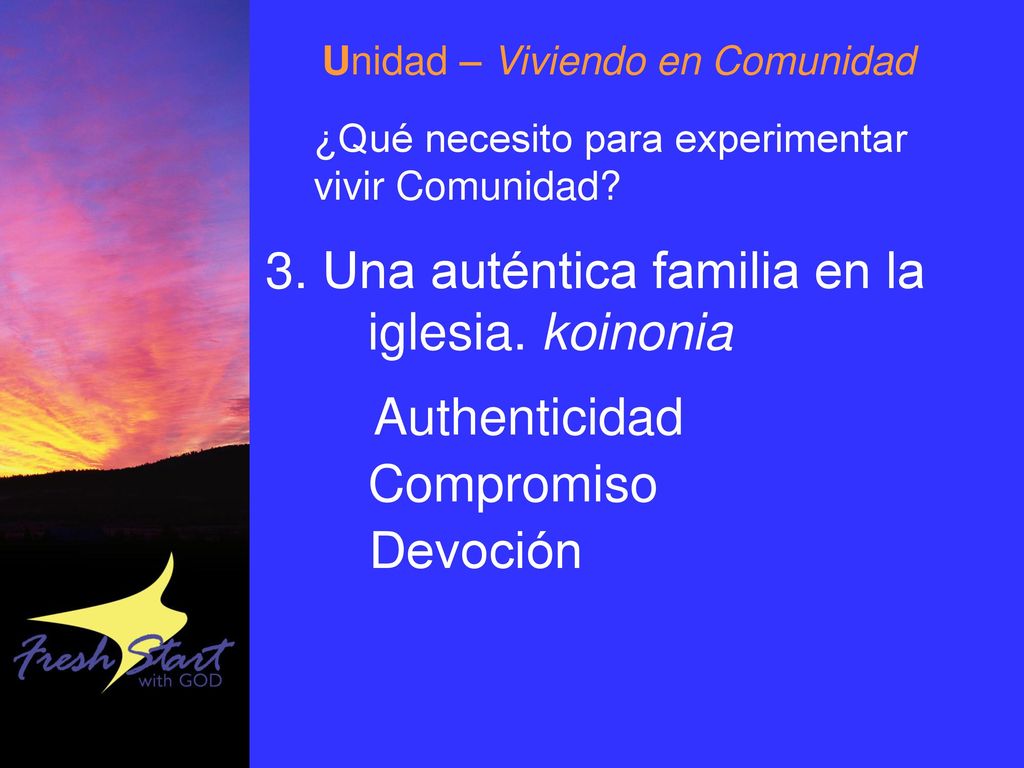 Unidad – Viviendo en Comunidad

¿Qué necesito para experimentar vivir Comunidad?

3. Una auténtica familia en la iglesia. koinonia

Authenticidad

Compromiso

Devoción

Fresh Start with GOD